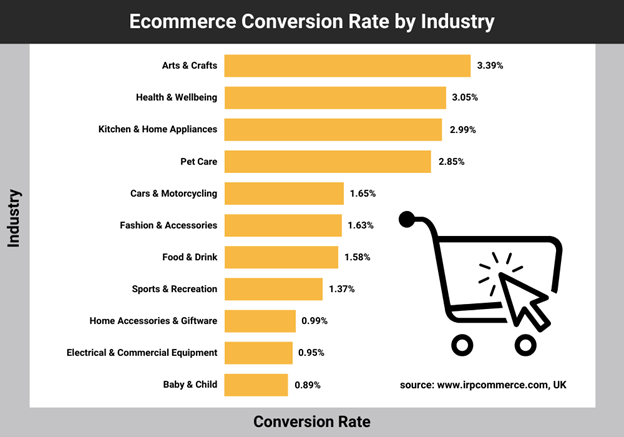 Ecommerce Conversion Rate by Industry

Industry

Arts & Crafts 3.39%
Health & Wellbeing 3.05%
Kitchen & Home Appliances 2.99%
Pet Care 2.85%
Cars & Motorcycling 1.65%
Fashion & Accessories 1.63%
Food & Drink 1.58%
Sports & Recreation 1.37%
Home Accessories & Giftware 0.99%
Electrical & Commercial Equipment 0.95%
Baby & Child 0.89%

source: www.irpcommerce.com, UK

Conversion Rate